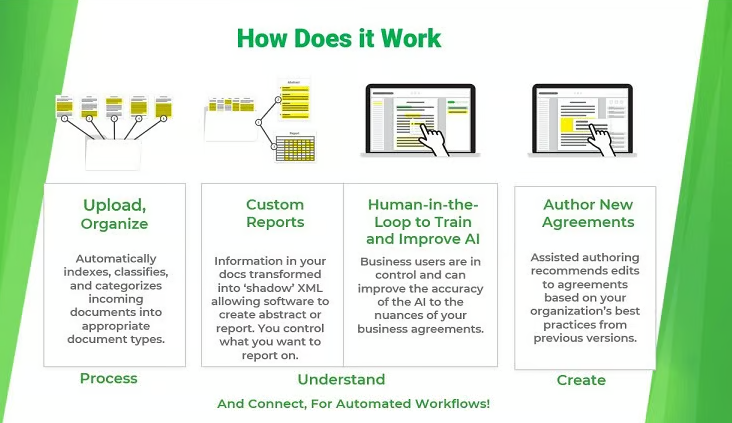 How Does it Work

Abstract

Report

Upload, Organize

Automatically indexes, classifies, and categorizes incoming documents into appropriate document types.

Process

Custom Reports

Information in your docs transformed into 'shadow' XML allowing software to create abstract or report. You control what you want to report on.

Human-in-the-Loop to Train and Improve AI

Business users are in control and can improve the accuracy of the AI to the nuances of your business agreements.

Understand

Author New Agreements

Assisted authoring recommends edits to agreements based on your organization's best practices from previous versions.

Create

And Connect, For Automated Workflows!